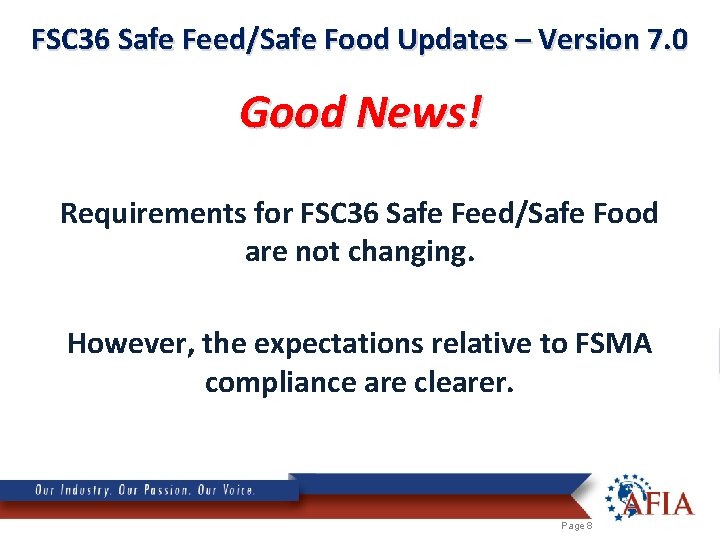 FSC36 Safe Feed/Safe Food Updates – Version 7.0

Good News!

Requirements for FSC36 Safe Feed/Safe Food are not changing.

However, the expectations relative to FSMA compliance are clearer.

Our Industry. Our Passion. Our Voice.

AFIA

Page 8